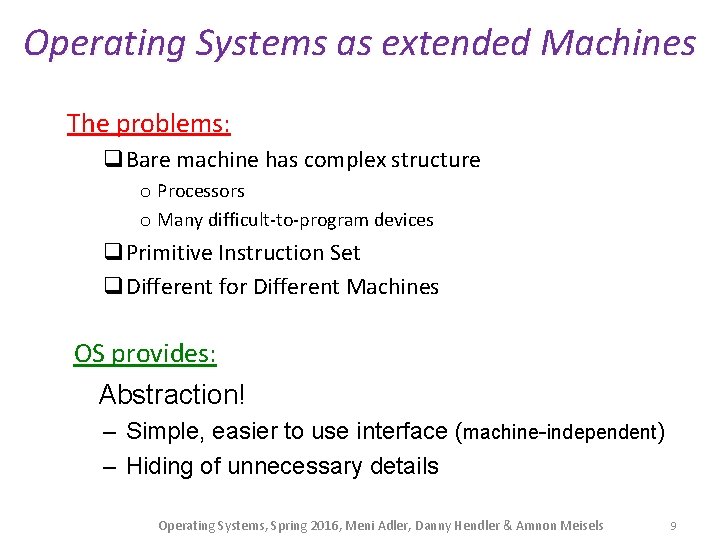 Operating Systems as extended Machines

The problems:

❑ Bare machine has complex structure

o Processors

o Many difficult-to-program devices

❑ Primitive Instruction Set

❑ Different for Different Machines

OS provides:

Abstraction!

– Simple, easier to use interface (machine-independent)

– Hiding of unnecessary details

Operating Systems, Spring 2016, Meni Adler, Danny Hendler & Amnon Meisels 9